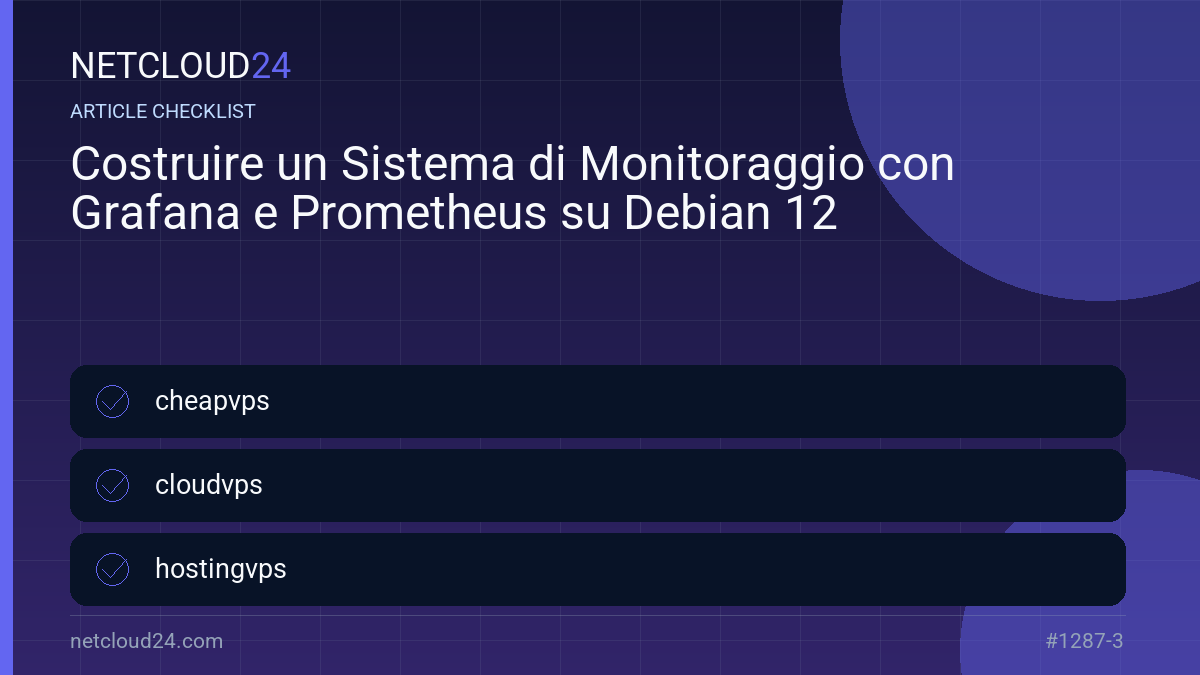 NETCLOUD24

ARTICLE CHECKLIST

Costruire un Sistema di Monitoraggio con Grafana e Prometheus su Debian 12

cheapvps

cloudvps

hostingvps

netcloud24.com

#1287-3